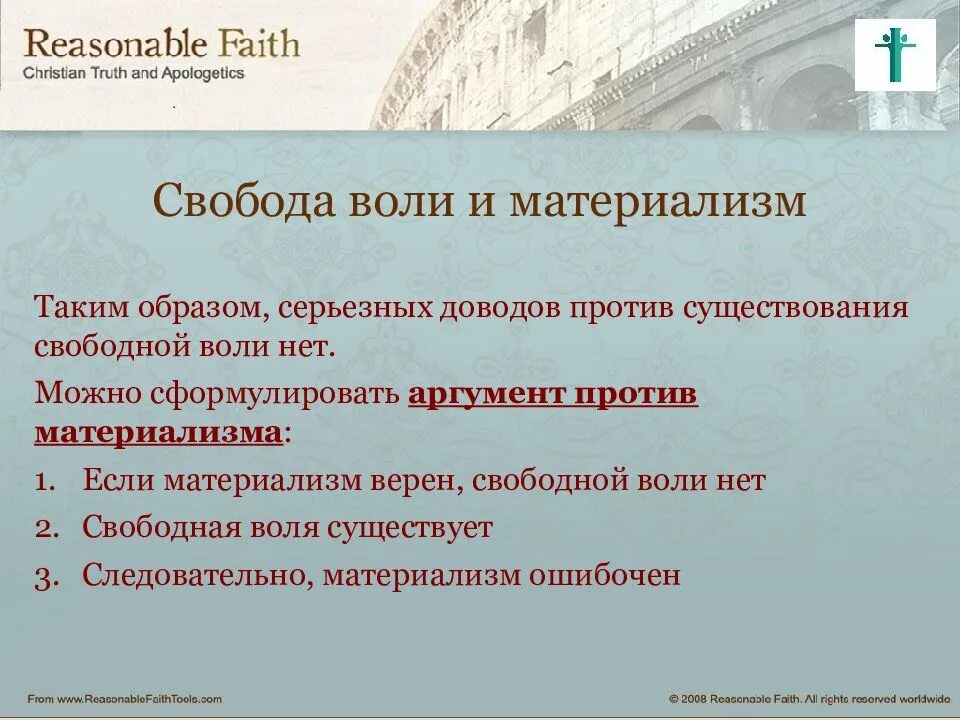 Reasonable Faith
Christian Truth and Apologetics

Свобода воли и материализм

Таким образом, серьезных доводов против существования свободной воли нет.

Можно сформулировать аргумент против материализма:

1. Если материализм верен, свободной воли нет
2. Свободная воля существует
3. Следовательно, материализм ошибочен

From www.ReasonableFaithTools.com

© 2008 Reasonable Faith. All rights reserved worldwide